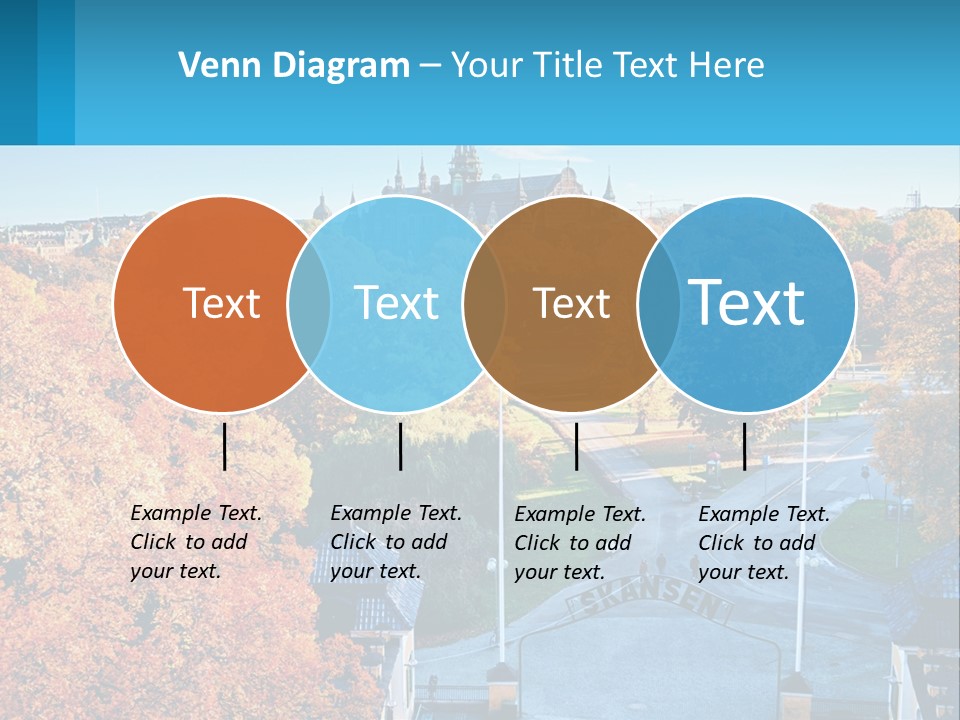 Venn Diagram – Your Title Text Here

Text

Text

Text

Text

Example Text. Click to add your text.

Example Text. Click to add your text.

Example Text. Click to add your text.

Example Text. Click to add your text.

SKANSEN